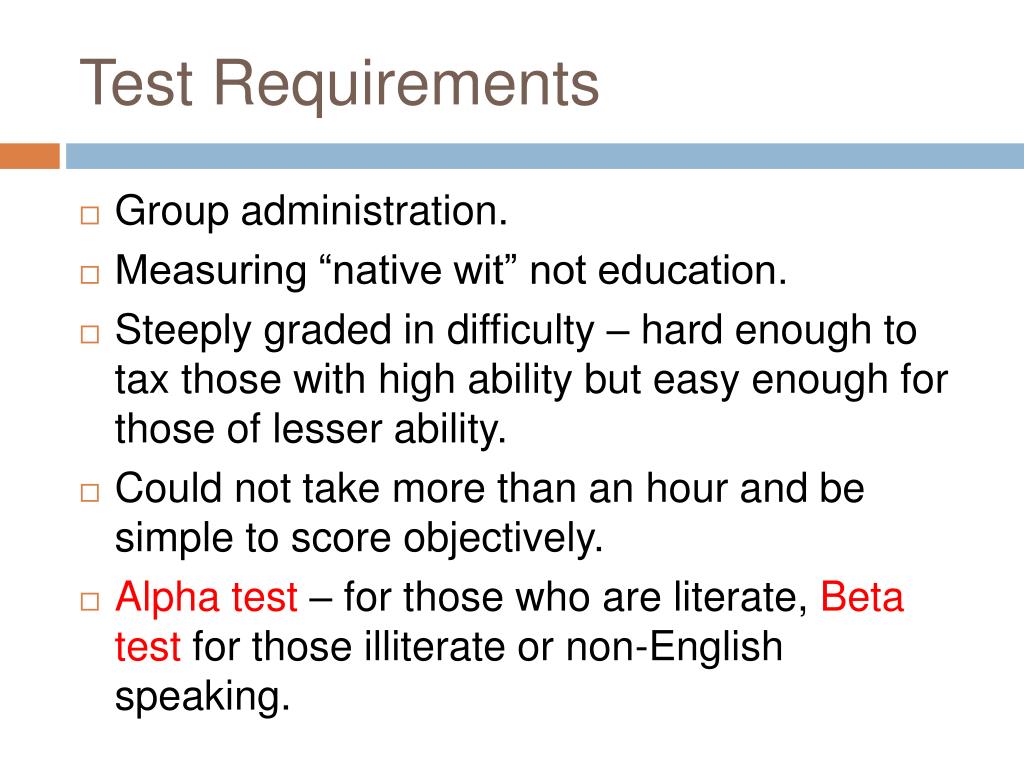 Test Requirements

□ Group administration.
□ Measuring “native wit” not education.
□ Steeply graded in difficulty – hard enough to tax those with high ability but easy enough for those of lesser ability.
□ Could not take more than an hour and be simple to score objectively.
□ Alpha test – for those who are literate, Beta test for those illiterate or non-English speaking.